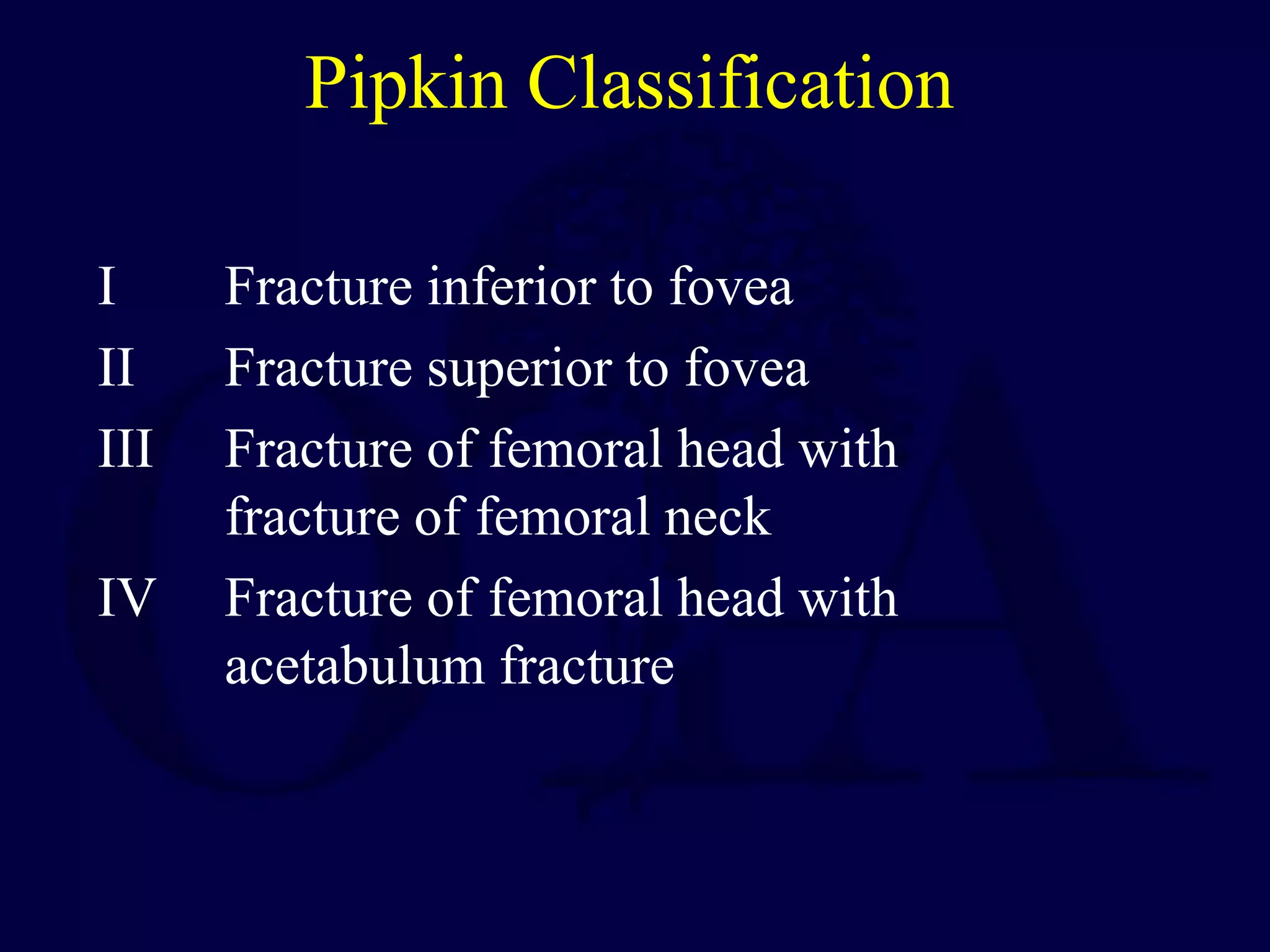 Pipkin Classification

I Fracture inferior to fovea

II Fracture superior to fovea

III Fracture of femoral head with fracture of femoral neck

IV Fracture of femoral head with acetabulum fracture